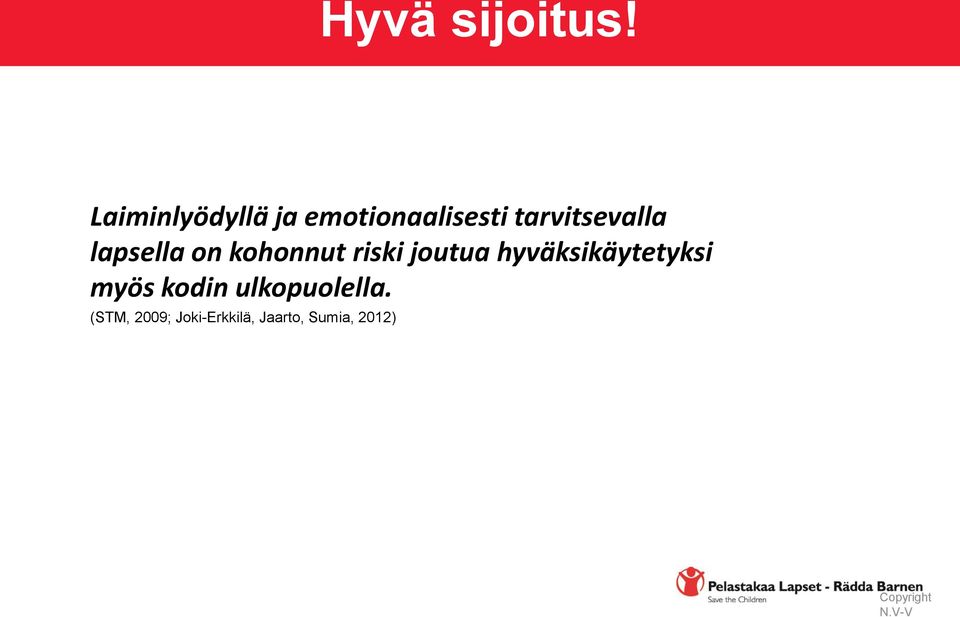 Hyvä sijoitus!

Laiminlyödyllä ja emotionaalisesti tarvitsevalla lapsella on kohonnut riski joutua hyväksikäytetyksi myös kodin ulkopuolella.

(STM, 2009; Joki-Erkkilä, Jaarto, Sumia, 2012)

Pelastakaa Lapset - Rädda Barnen
Save the Children

Copyright
N.V-V